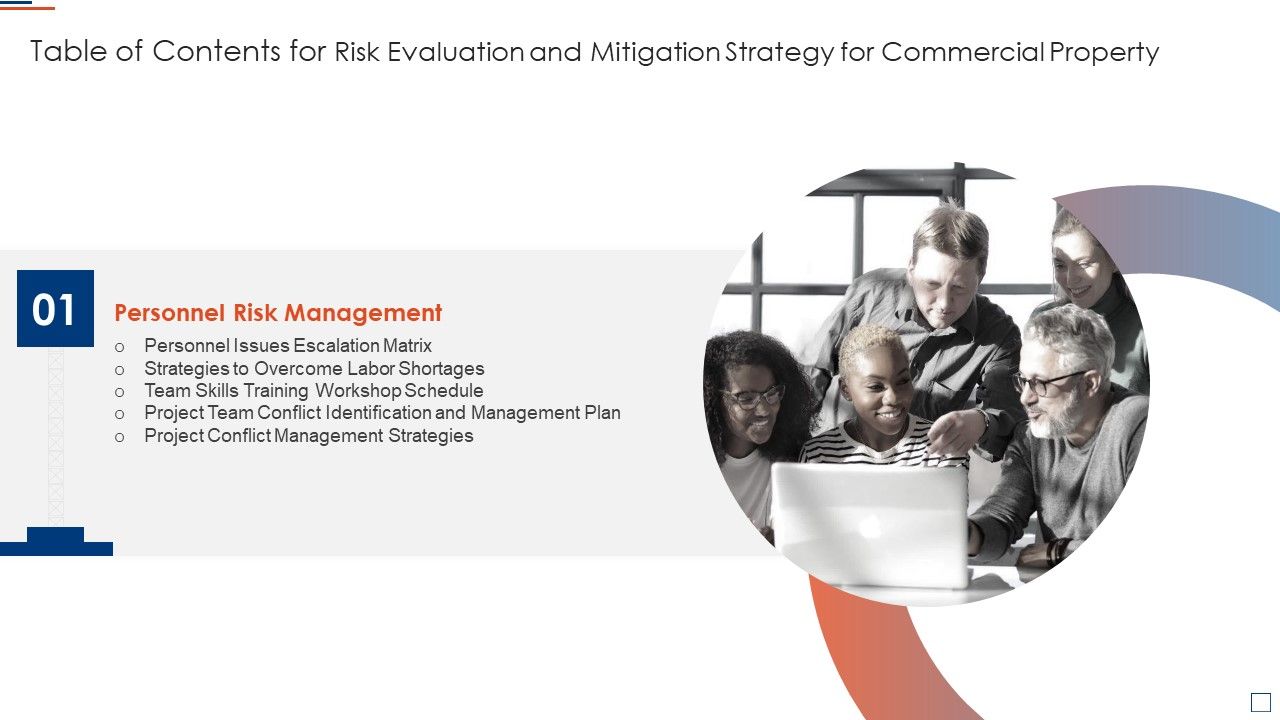 Table of Contents for Risk Evaluation and Mitigation Strategy for Commercial Property

01

Personnel Risk Management

o Personnel Issues Escalation Matrix
o Strategies to Overcome Labor Shortages
o Team Skills Training Workshop Schedule
o Project Team Conflict Identification and Management Plan
o Project Conflict Management Strategies